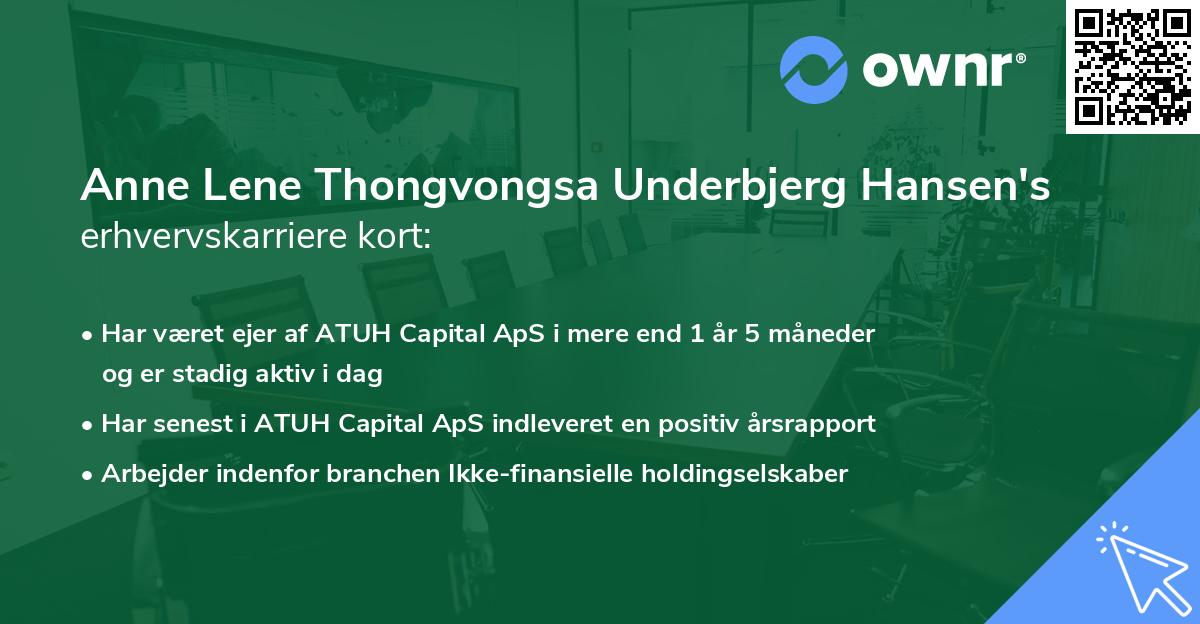 ownr®

Anne Lene Thongvongsa Underbjerg Hansen's erhvervskarriere kort:

• Har været ejer af ATUH Capital ApS i mere end 1 år 5 måneder og er stadig aktiv i dag

• Har senest i ATUH Capital ApS indleveret en positiv årsrapport

• Arbejder indenfor branchen Ikke-finansielle holdingselskaber